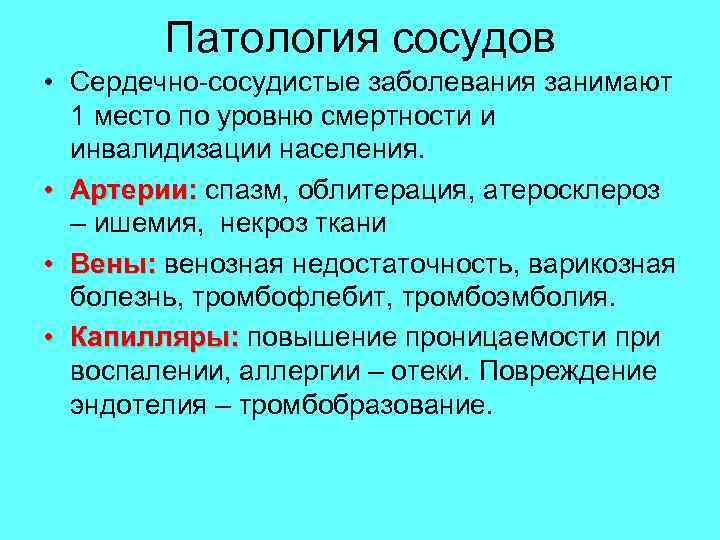 Патология сосудов

• Сердечно-сосудистые заболевания занимают 1 место по уровню смертности и инвалидизации населения.

• Артерии: спазм, облитерация, атеросклероз – ишемия, некроз ткани

• Вены: венозная недостаточность, варикозная болезнь, тромбофлебит, тромбоэмболия.

• Капилляры: повышение проницаемости при воспалении, аллергии – отеки. Повреждение эндотелия – тромбобразование.